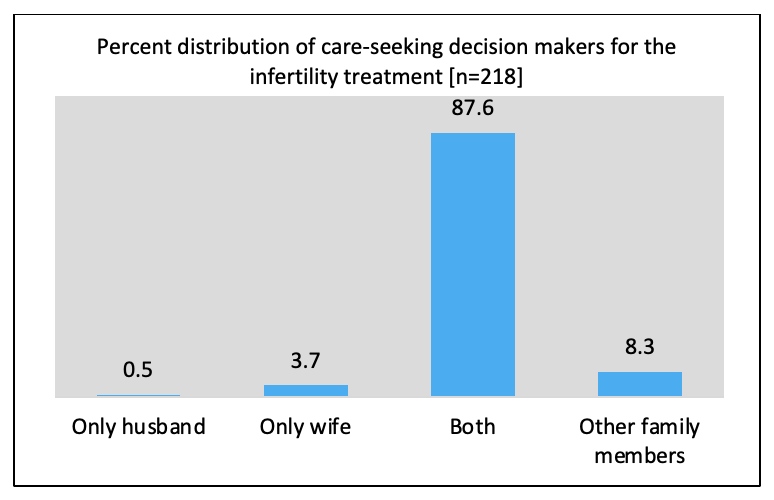 Percent distribution of care-seeking decision makers for the infertility treatment [n=218]

0.5
3.7
87.6
8.3

Only husband
Only wife
Both
Other family members